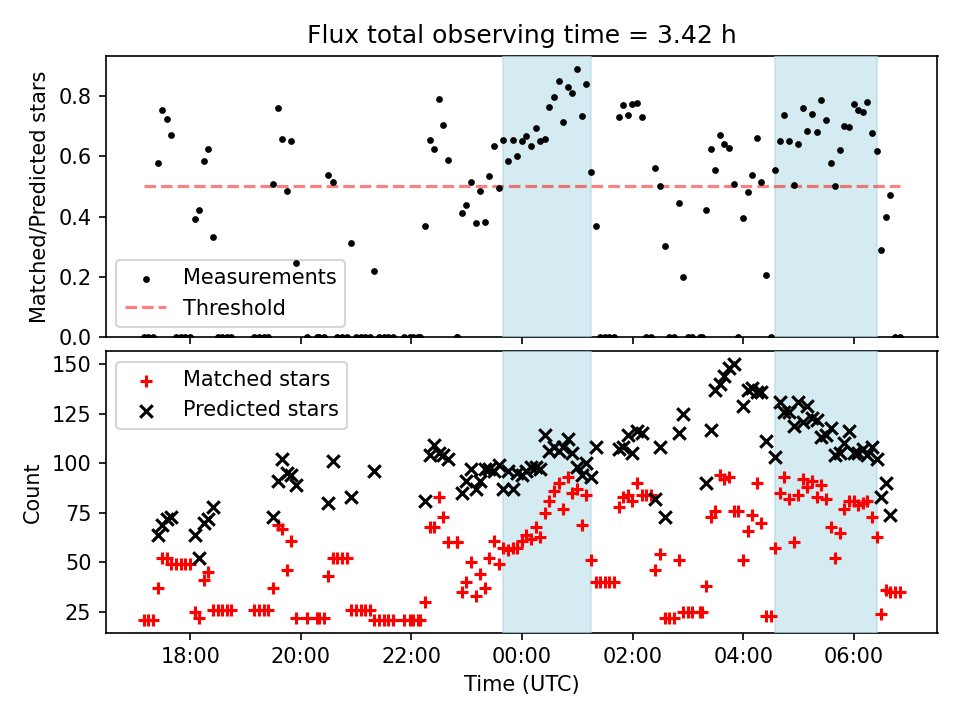 Flux total observing time = 3.42 h

Matched/Predicted stars

0.8
0.6
0.4
0.2
0.0

Measurements
Threshold

Count

150
125
100
75
50
25

Matched stars
Predicted stars

18:00
20:00
22:00
00:00
02:00
04:00
06:00

Time (UTC)